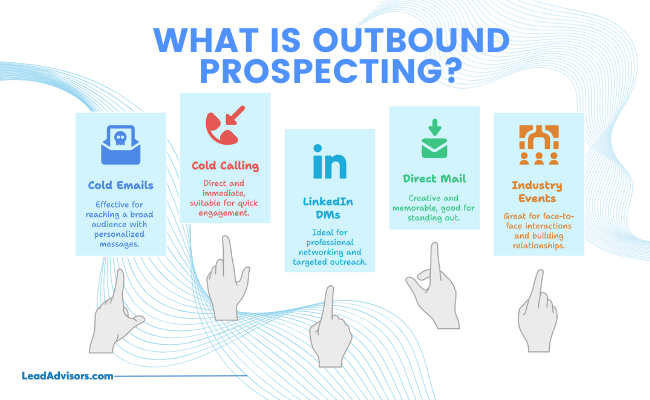 WHAT IS OUTBOUND PROSPECTING?

Cold Emails

Effective for reaching a broad audience with personalized messages.

Cold Calling

Direct and immediate, suitable for quick engagement.

in

LinkedIn DMs

Ideal for professional networking and targeted outreach.

Direct Mail

Creative and memorable, good for standing out.

Industry Events

Great for face-to-face interactions and building relationships.

LeadAdvisors.com